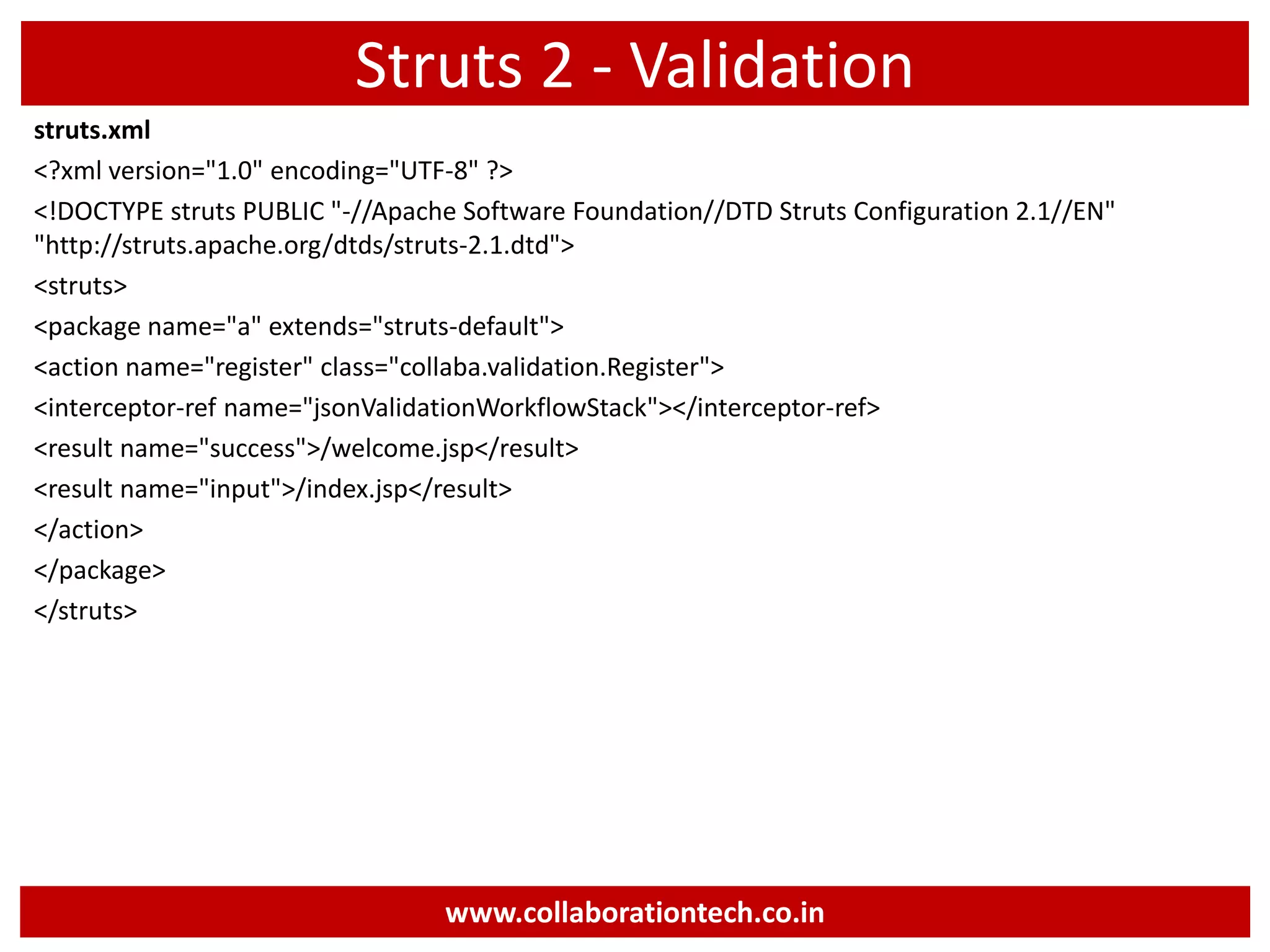 Struts 2 - Validation

struts.xml

<?xml version="1.0" encoding="UTF-8" ?>

<!DOCTYPE struts PUBLIC "-//Apache Software Foundation//DTD Struts Configuration 2.1//EN" "http://struts.apache.org/dtds/struts-2.1.dtd">

<struts>

<package name="a" extends="struts-default">

<action name="register" class="collaba.validation.Register">

<interceptor-ref name="jsonValidationWorkflowStack"></interceptor-ref>

<result name="success">/welcome.jsp</result>

<result name="input">/index.jsp</result>

</action>

</package>

</struts>

www.collaborationtech.co.in